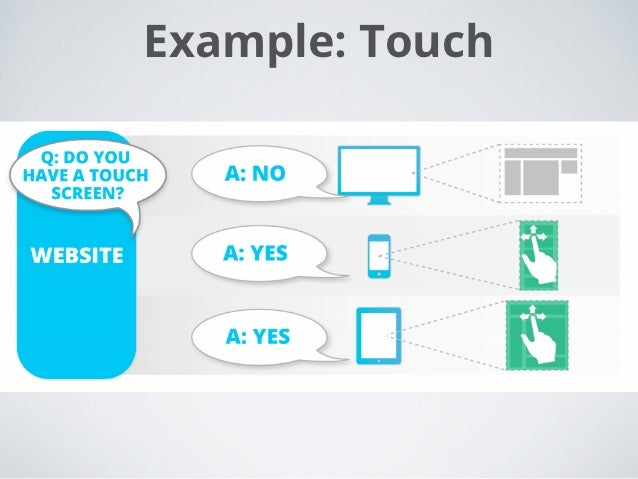 Example: Touch

Q: DO YOU HAVE A TOUCH SCREEN?

WEBSITE

A: NO

A: YES

A: YES